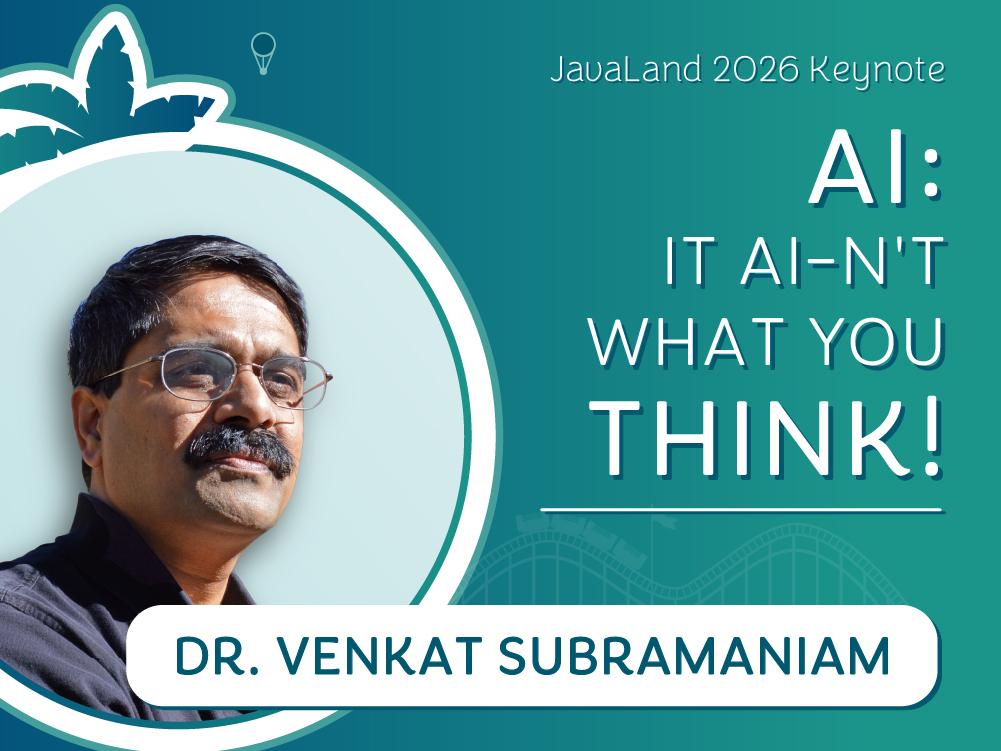 JavaLand 2026 Keynote

AI:
IT AI-N'T
WHAT YOU
THINK!

DR. VENKAT SUBRAMANIAM